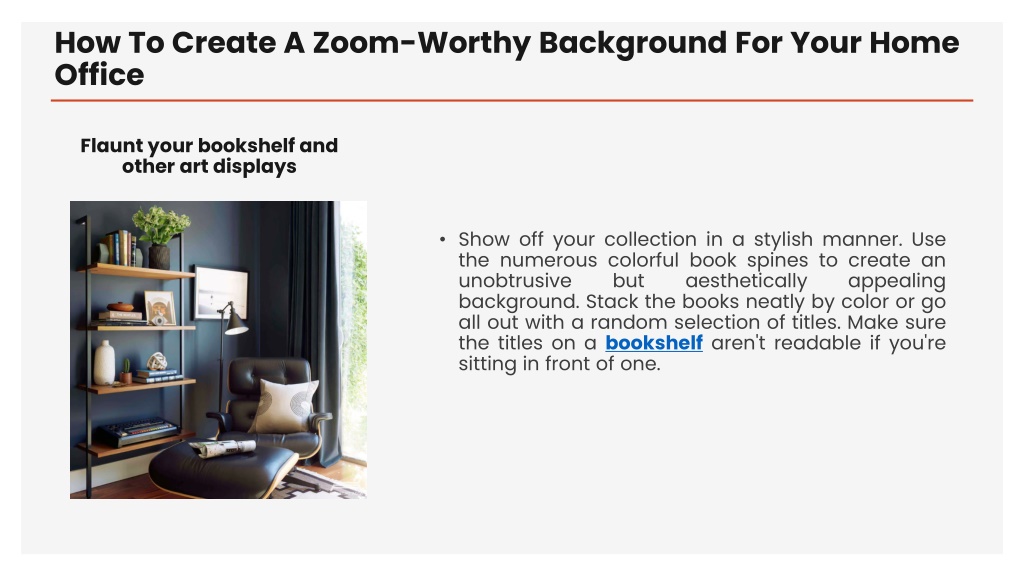 How To Create A Zoom-Worthy Background For Your Home Office

Flaunt your bookshelf and other art displays

• Show off your collection in a stylish manner. Use the numerous colorful book spines to create an unobtrusive but aesthetically appealing background. Stack the books neatly by color or go all out with a random selection of titles. Make sure the titles on a bookshelf aren't readable if you're sitting in front of one.